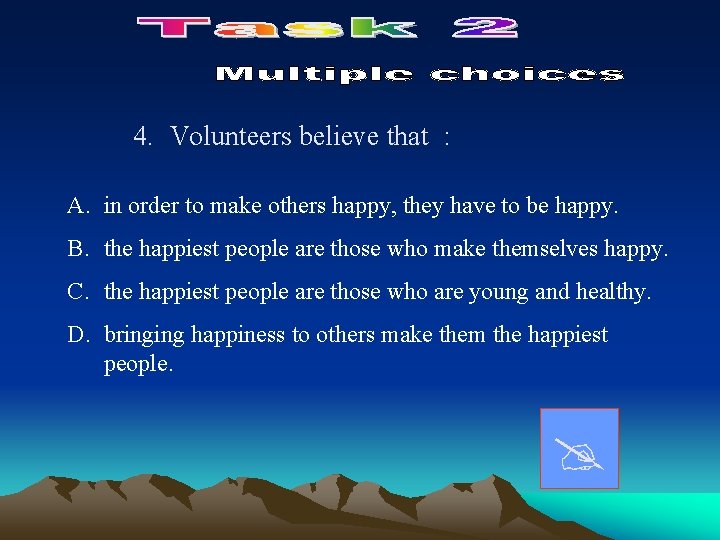 Task 2

Multiple choices

4. Volunteers believe that :

A. in order to make others happy, they have to be happy.

B. the happiest people are those who make themselves happy.

C. the happiest people are those who are young and healthy.

D. bringing happiness to others make them the happiest people.